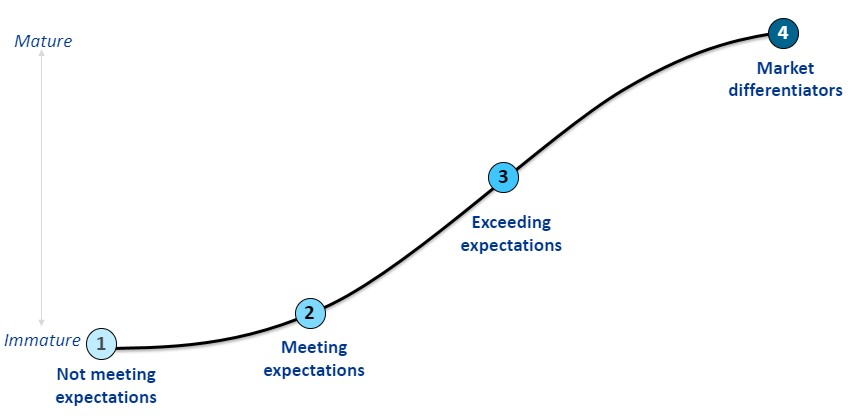 Mature

Immature

1
Not meeting expectations

2
Meeting expectations

3
Exceeding expectations

4
Market differentiators